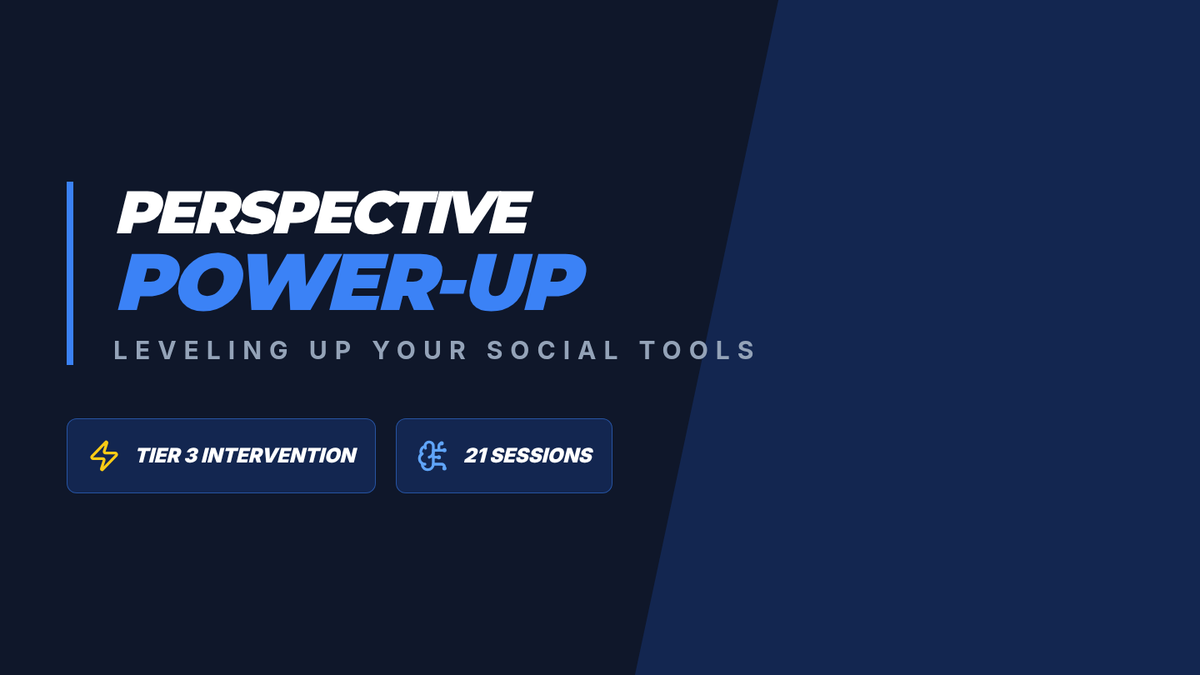 PERSPECTIVE
POWER-UP

LEVELING UP YOUR SOCIAL TOOLS

TIER 3 INTERVENTION

21 SESSIONS